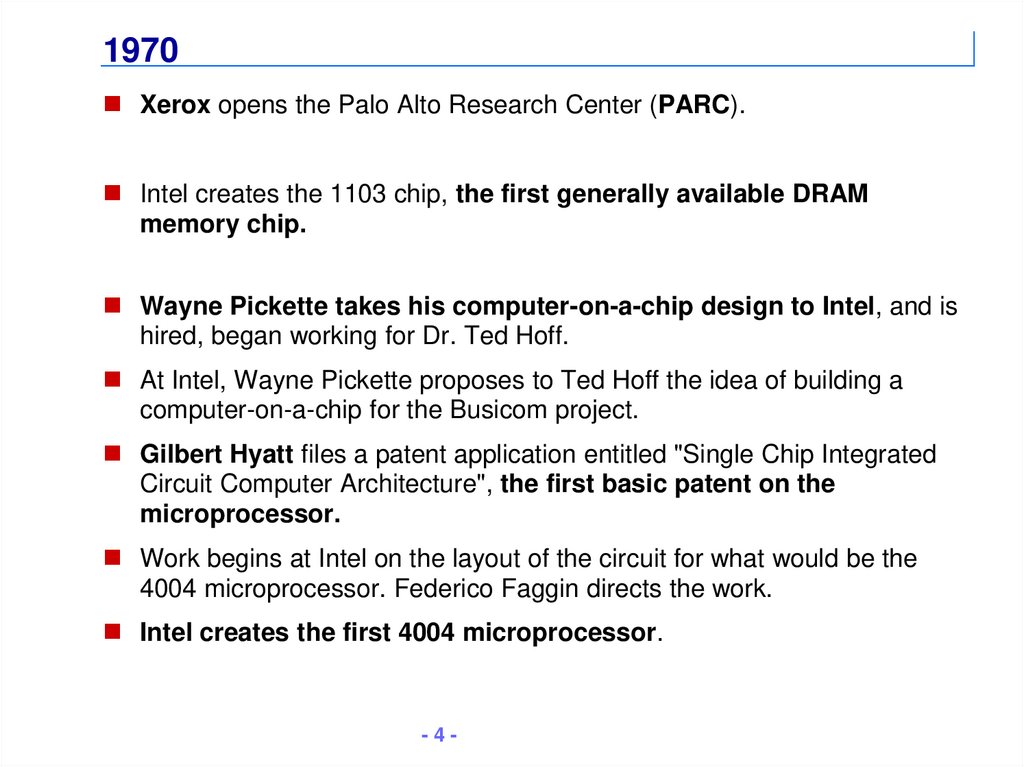 1970

Xerox opens the Palo Alto Research Center (PARC).

Intel creates the 1103 chip, the first generally available DRAM memory chip.

Wayne Pickette takes his computer-on-a-chip design to Intel, and is hired, began working for Dr. Ted Hoff.

At Intel, Wayne Pickette proposes to Ted Hoff the idea of building a computer-on-a-chip for the Busicom project.

Gilbert Hyatt files a patent application entitled "Single Chip Integrated Circuit Computer Architecture", the first basic patent on the microprocessor.

Work begins at Intel on the layout of the circuit for what would be the 4004 microprocessor. Federico Faggin directs the work.

Intel creates the first 4004 microprocessor.

- 4 -